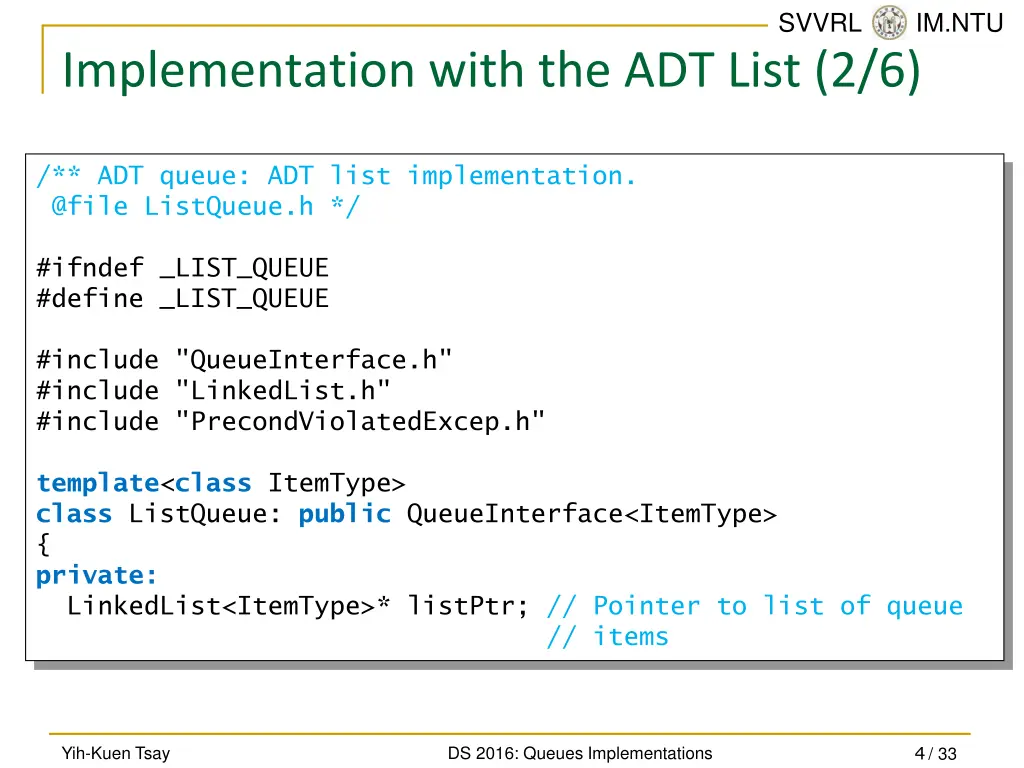 SVVRL IM.NTU

Implementation with the ADT List (2/6)

/** ADT queue: ADT list implementation.
 @file ListQueue.h */

#ifndef _LIST_QUEUE
#define _LIST_QUEUE

#include "QueueInterface.h"
#include "LinkedList.h"
#include "PrecondViolatedExcep.h"

template<class ItemType>
class ListQueue: public QueueInterface<ItemType>
{
private:
  LinkedList<ItemType>* listPtr; // Pointer to list of queue
                                 // items

Yih-Kuen Tsay DS 2016: Queues Implementations 4 / 33